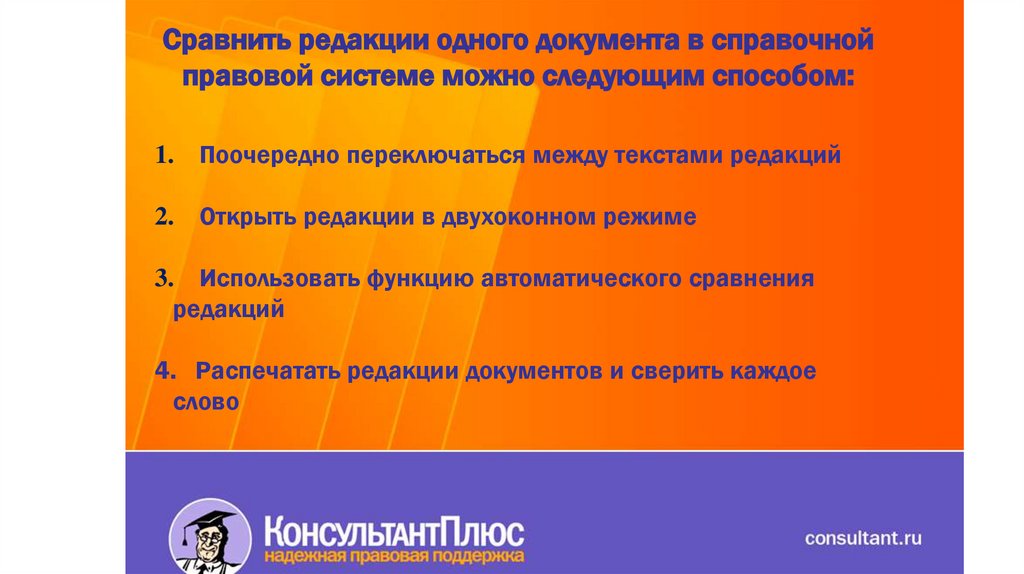 Сравнить редакции одного документа в справочной правовой системе можно следующим способом:

1. Поочередно переключаться между текстами редакций

2. Открыть редакции в двухоконном режиме

3. Использовать функцию автоматического сравнения редакций

4. Распечатать редакции документов и сверить каждое слово

КонсультантПлюс
надежная правовая поддержка

consultant.ru